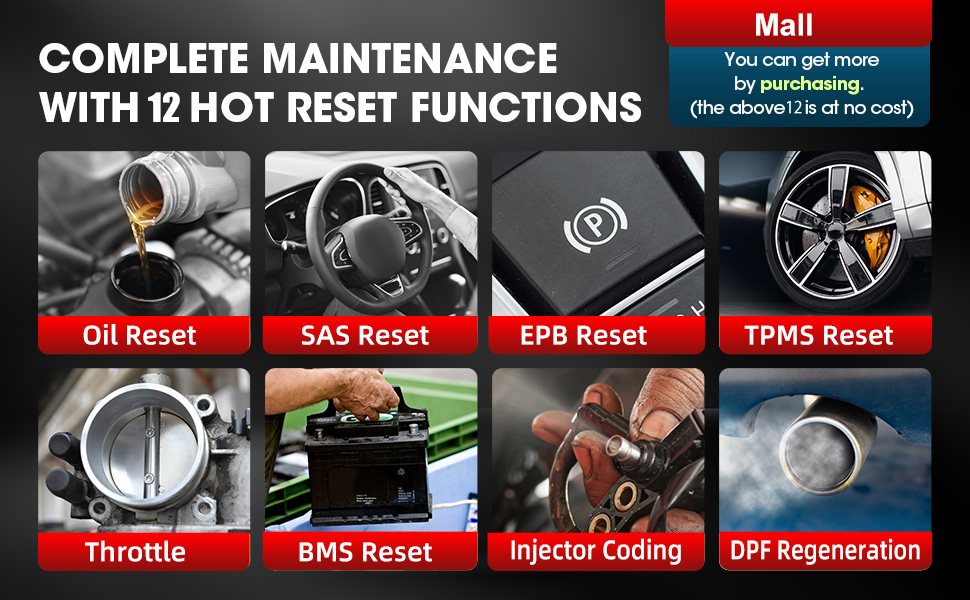 COMPLETE MAINTENANCE WITH 12 HOT RESET FUNCTIONS

Mall

You can get more by purchasing. (the above12 is at no cost)

Oil Reset

SAS Reset

EPB Reset

TPMS Reset

Throttle

BMS Reset

Injector Coding

DPF Regeneration